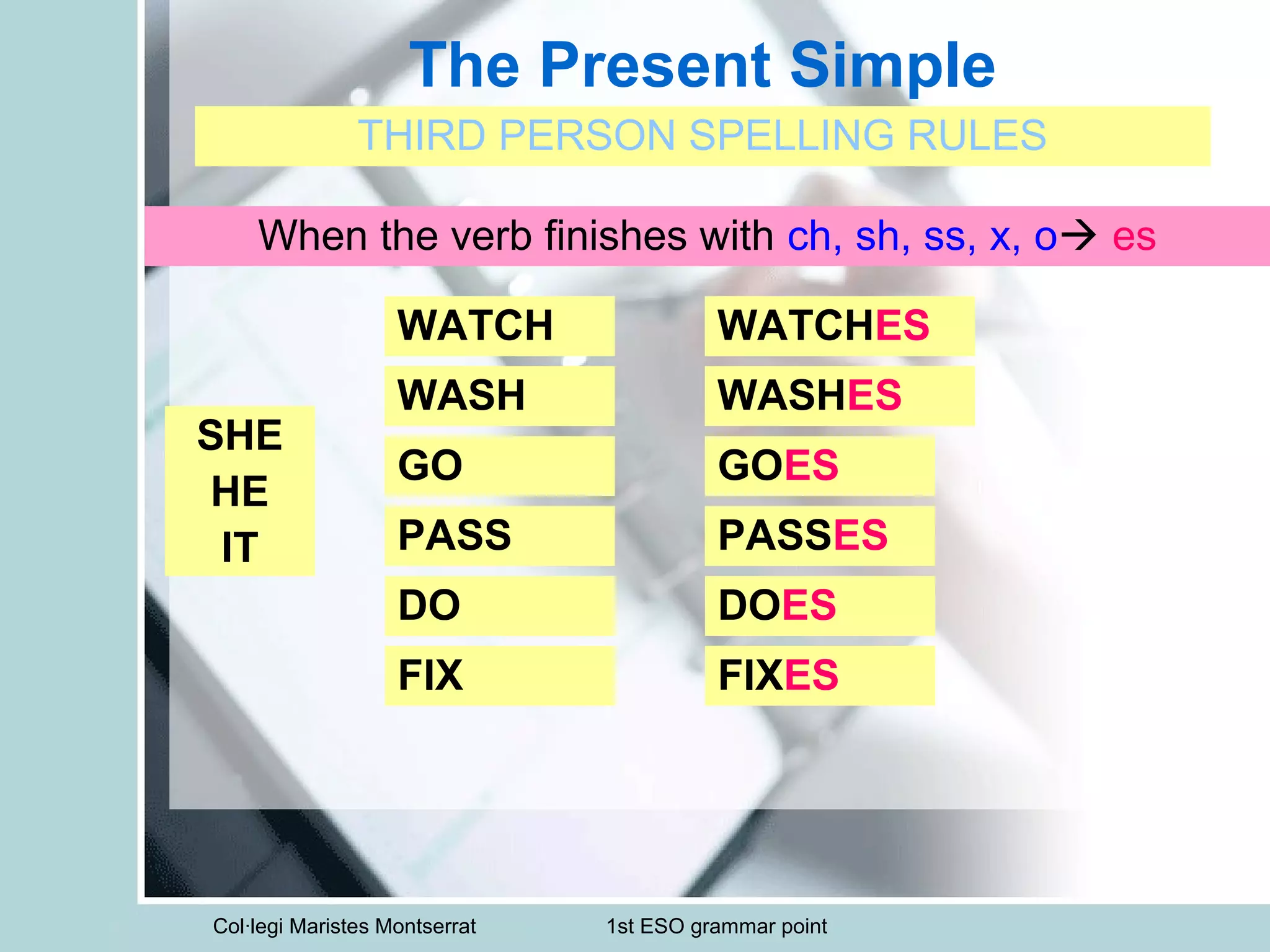 The Present Simple

THIRD PERSON SPELLING RULES

When the verb finishes with ch, sh, ss, x, o→ es

SHE
HE
IT

WATCH
WASH
GO
PASS
DO
FIX

WATCHES
WASHES
GOES
PASSES
DOES
FIXES

Col·legi Maristes Montserrat

1st ESO grammar point